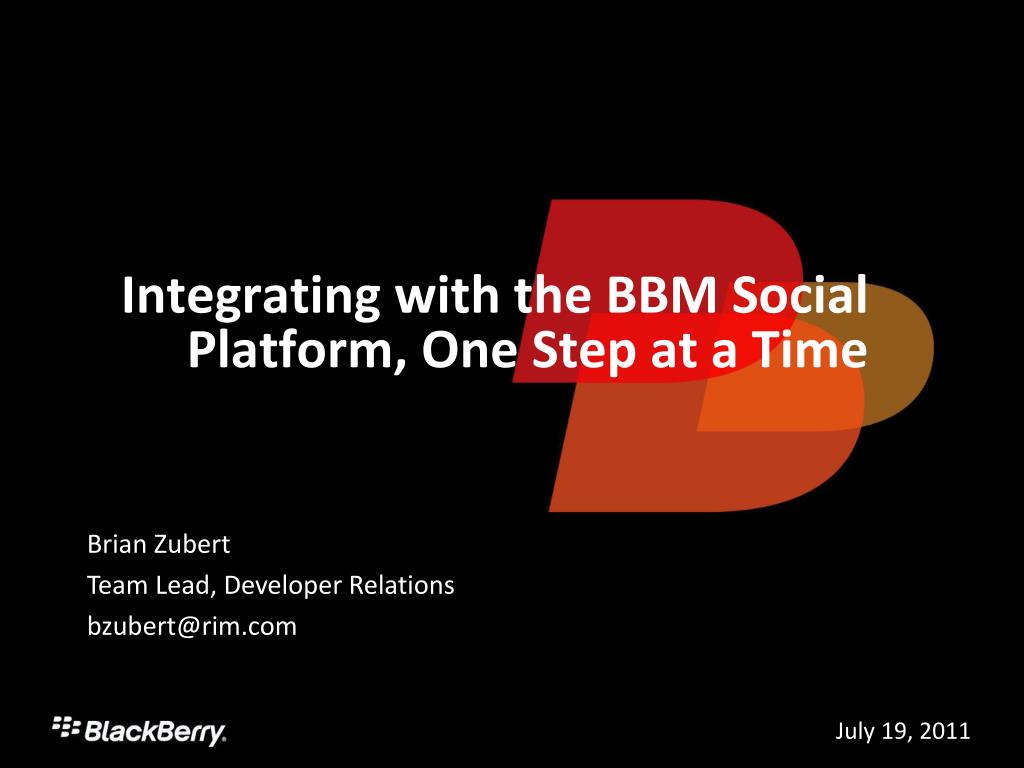 Integrating with the BBM Social Platform, One Step at a Time

Brian Zubert
Team Lead, Developer Relations
bzubert@rim.com

BlackBerry.

July 19, 2011